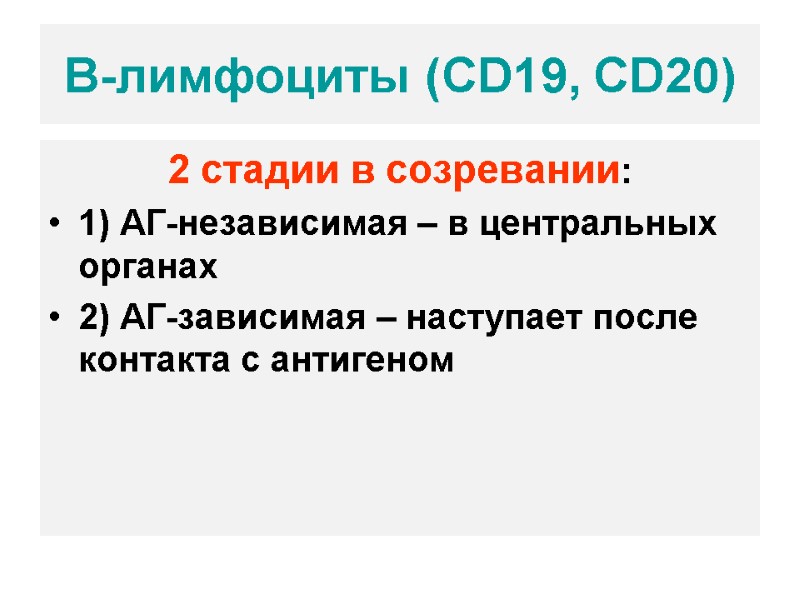 В-лимфоциты (CD19, CD20)

2 стадии в созревании:

• 1) АГ-независимая – в центральных органах
• 2) АГ-зависимая – наступает после контакта с антигеном